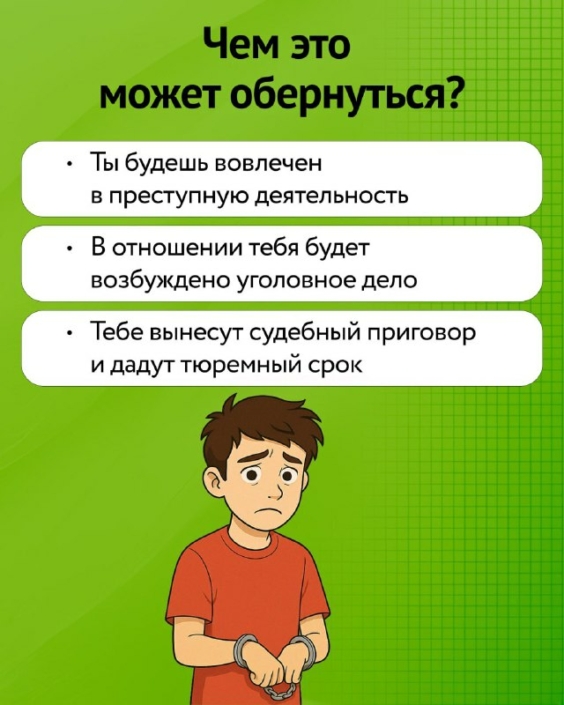 Чем это может обернуться?

• Ты будешь вовлечен в преступную деятельность

• В отношении тебя будет возбуждено уголовное дело

• Тебе вынесут судебный приговор и дадут тюремный срок